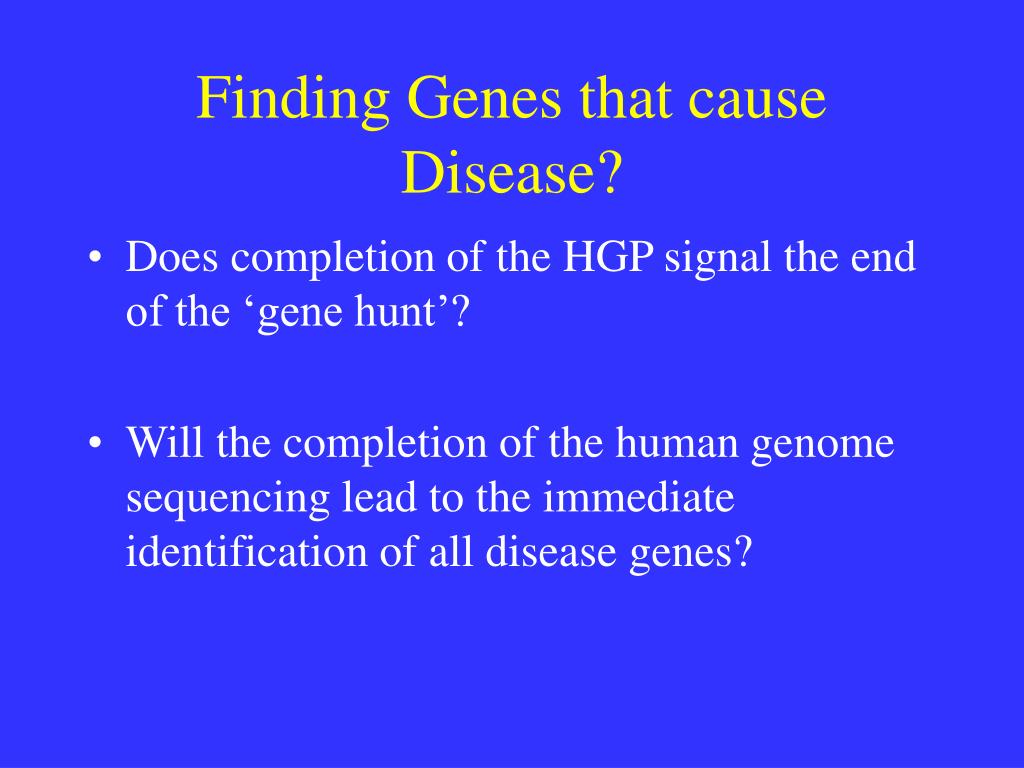 Finding Genes that cause Disease?

• Does completion of the HGP signal the end of the ‘gene hunt’?

• Will the completion of the human genome sequencing lead to the immediate identification of all disease genes?